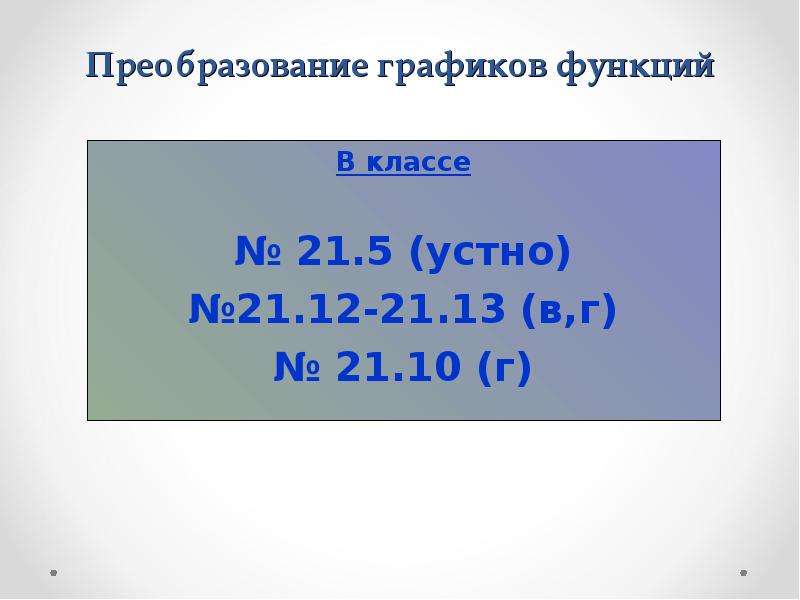 Преобразование графиков функций

В классе

№ 21.5 (устно)
№21.12-21.13 (в,г)
№ 21.10 (г)